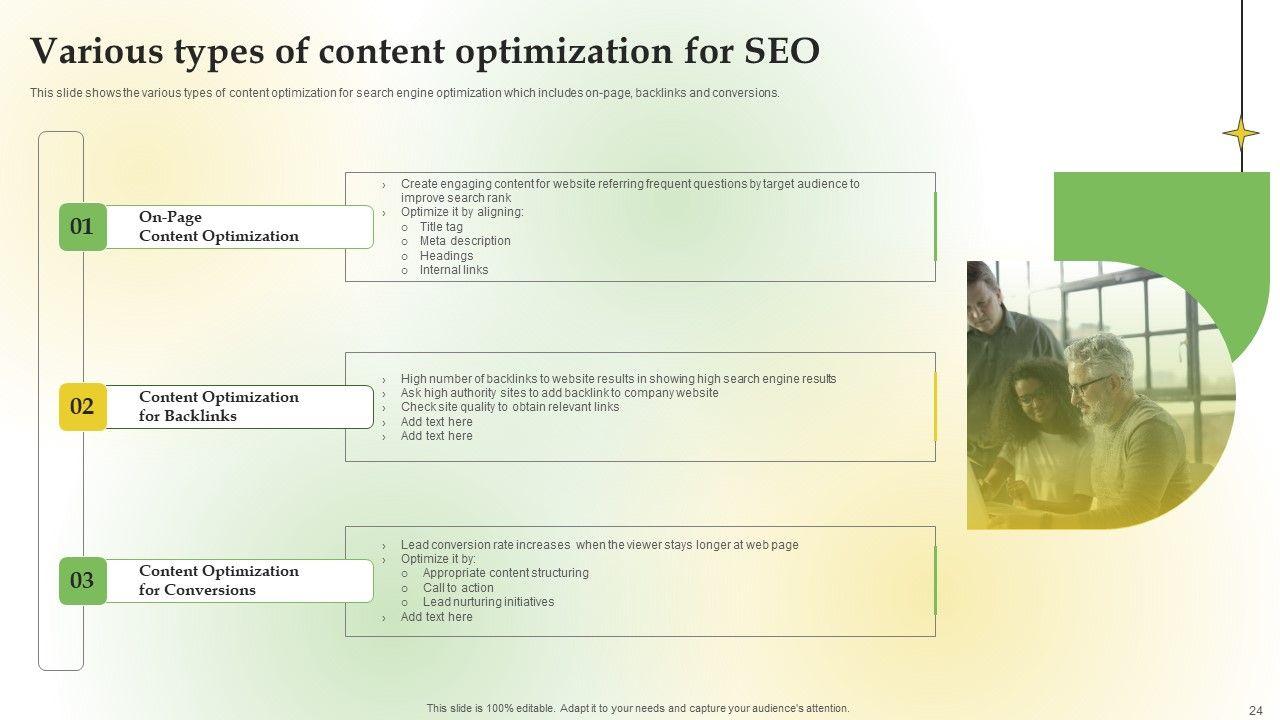 Various types of content optimization for SEO

This slide shows the various types of content optimization for search engine optimization which includes on-page, backlinks and conversions.

01
On-Page
Content Optimization

› Create engaging content for website referring frequent questions by target audience to improve search rank
› Optimize it by aligning:
o Title tag
o Meta description
o Headings
o Internal links

02
Content Optimization
for Backlinks

› High number of backlinks to website results in showing high search engine results
› Ask high authority sites to add backlink to company website
› Check site quality to obtain relevant links
› Add text here
› Add text here

03
Content Optimization
for Conversions

› Lead conversion rate increases when the viewer stays longer at web page
› Optimize it by:
o Appropriate content structuring
o Call to action
o Lead nurturing initiatives
› Add text here

This slide is 100% editable. Adapt it to your needs and capture your audience's attention.

24